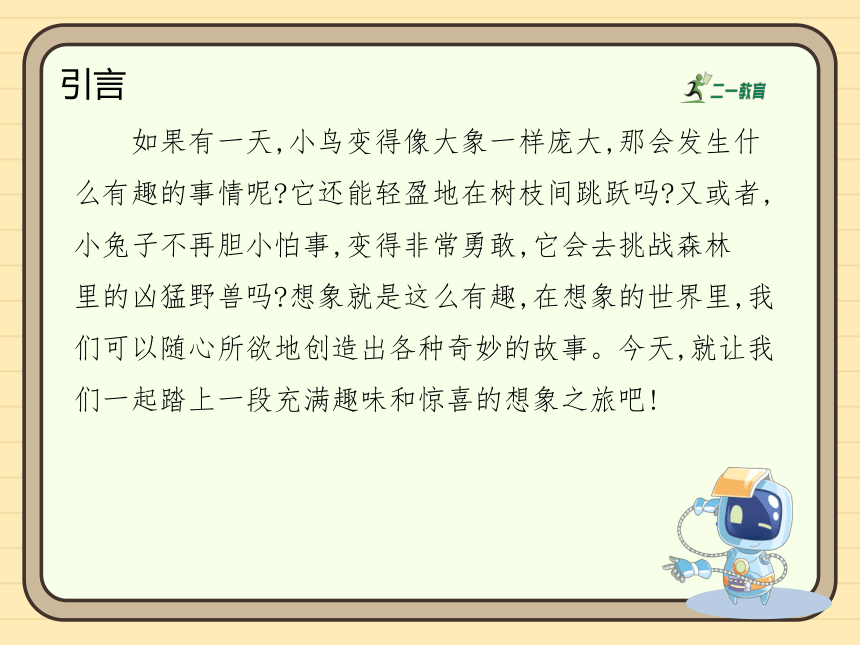 引言

二一教育

如果有一天,小鸟变得像大象一样庞大,那会发生什么有趣的事情呢?它还能轻盈地在树枝间跳跃吗?又或者,小兔子不再胆小怕事,变得非常勇敢,它会去挑战森林里的凶猛野兽吗?想象就是这么有趣,在想象的世界里,我们可以随心所欲地创造出各种奇妙的故事。今天,就让我们一起踏上一段充满趣味和惊喜的想象之旅吧!